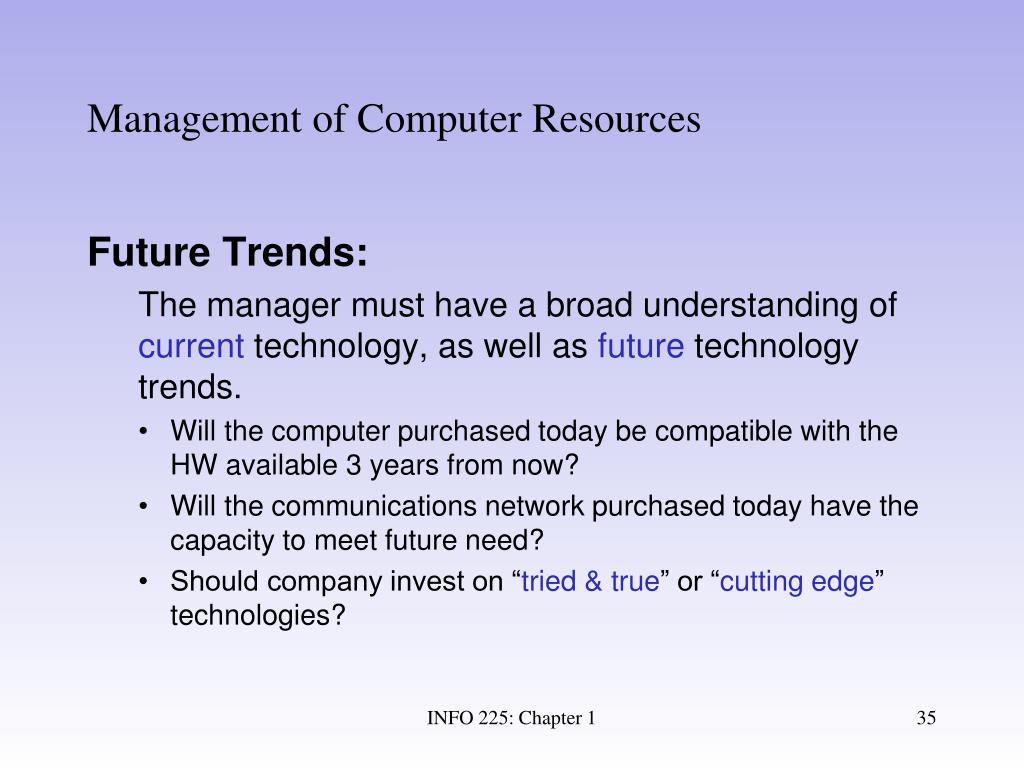 Management of Computer Resources

Future Trends:

The manager must have a broad understanding of current technology, as well as future technology trends.

• Will the computer purchased today be compatible with the HW available 3 years from now?
• Will the communications network purchased today have the capacity to meet future need?
• Should company invest on “tried & true” or “cutting edge” technologies?

INFO 225: Chapter 1

35